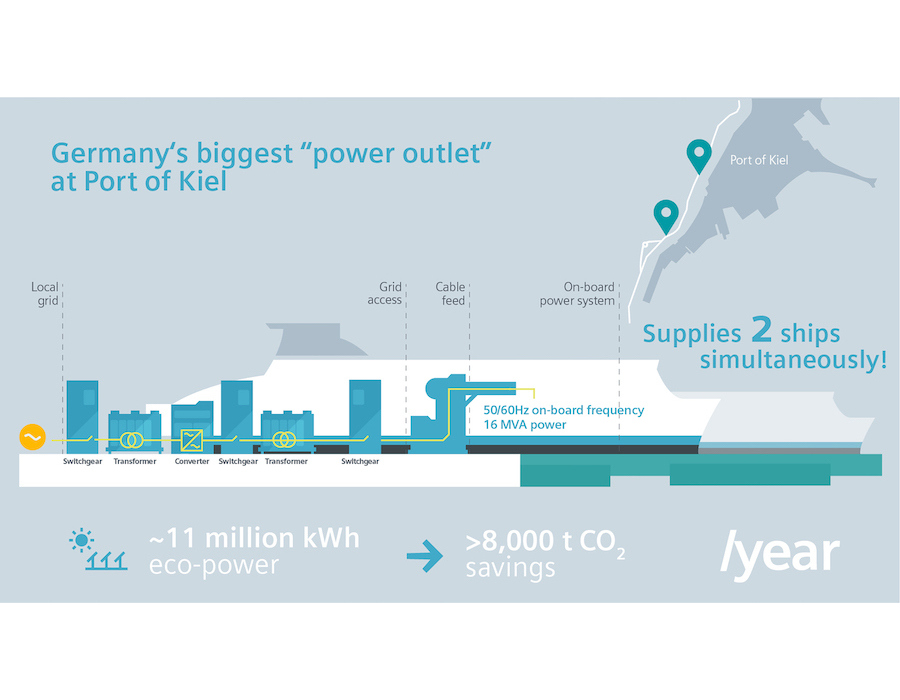 Germany's biggest "power outlet" at Port of Kiel

Port of Kiel

Local grid

Grid access

Cable feed

On-board power system

Supplies 2 ships simultaneously!

50/60Hz on-board frequency
16 MVA power

Switchgear

Transformer

Converter

Switchgear

Transformer

Switchgear

~11 million kWh
eco-power

>8,000 t $CO_2$
savings

/year